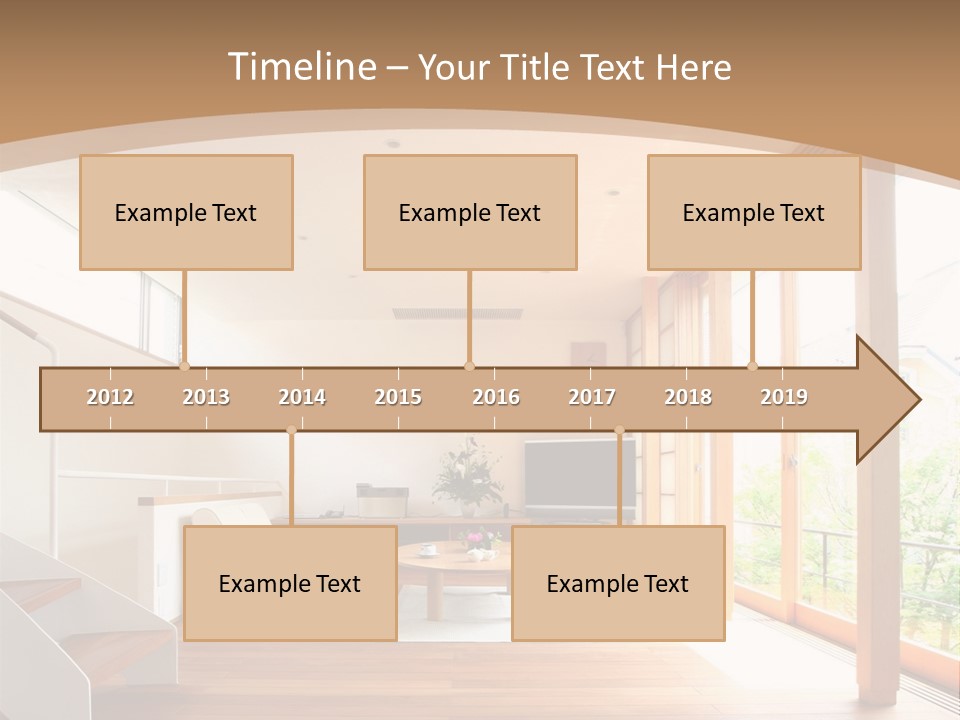 Timeline – Your Title Text Here

Example Text

Example Text

Example Text

2012 2013 2014 2015 2016 2017 2018 2019

Example Text

Example Text